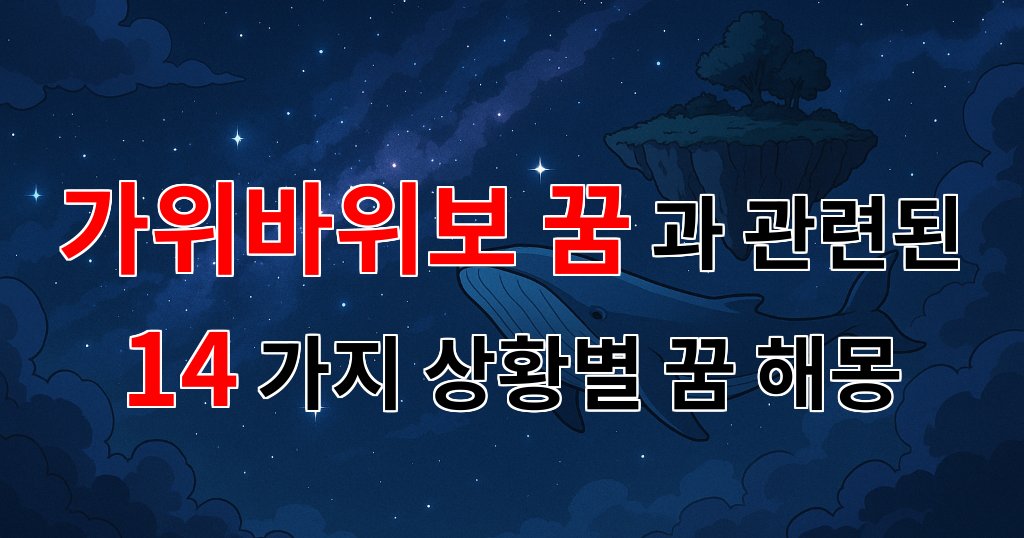 가위바위보 꿈 과 관련된
14 가지 상황별 꿈 해몽